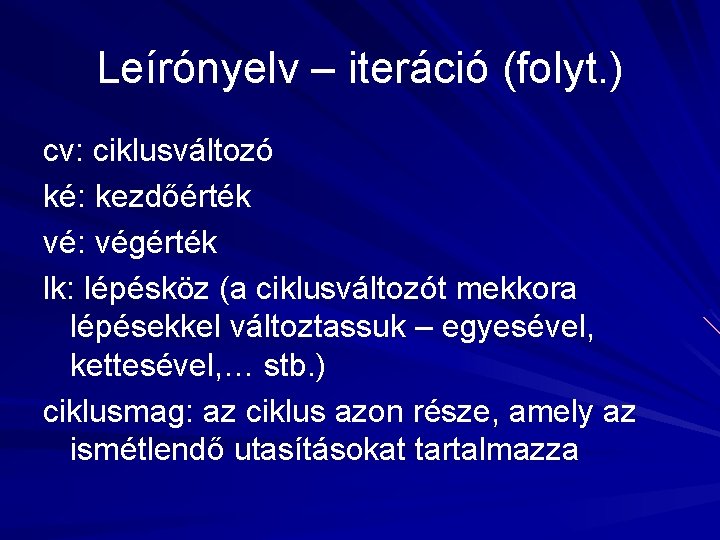 Leírónyelv – iteráció (folyt.)

cv: ciklusváltozó

ké: kezdőérték

vé: végérték

lk: lépésköz (a ciklusváltozót mekkora lépésekkel változtassuk – egyesével, kettesével,… stb.)

ciklusmag: az ciklus azon része, amely az ismétlendő utasításokat tartalmazza